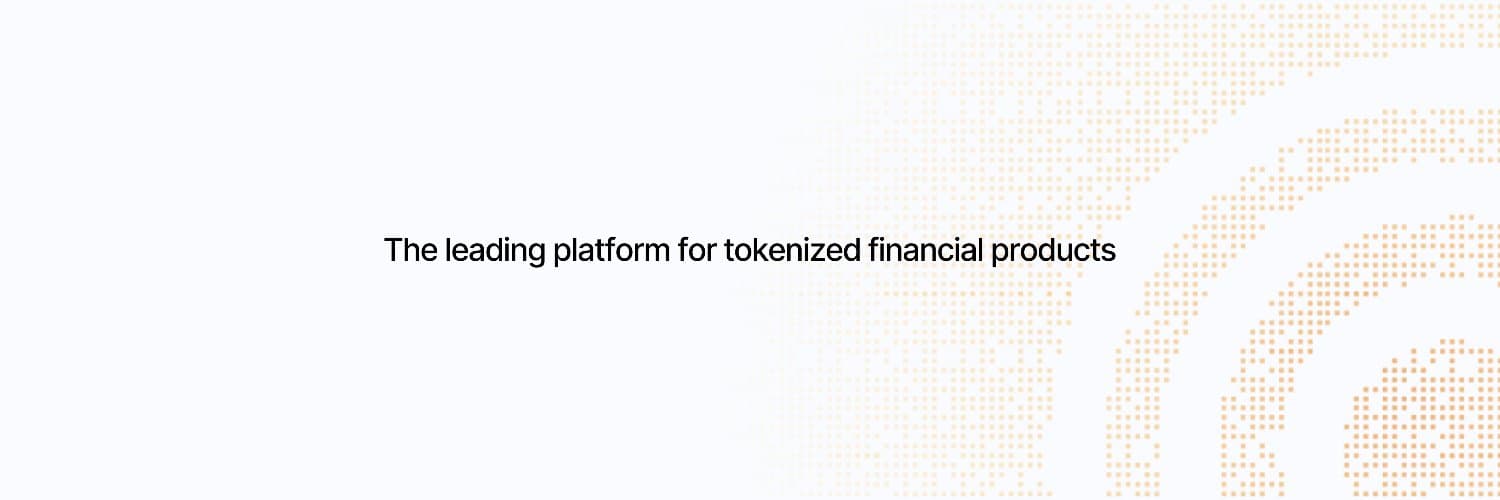 The leading platform for tokenized financial products